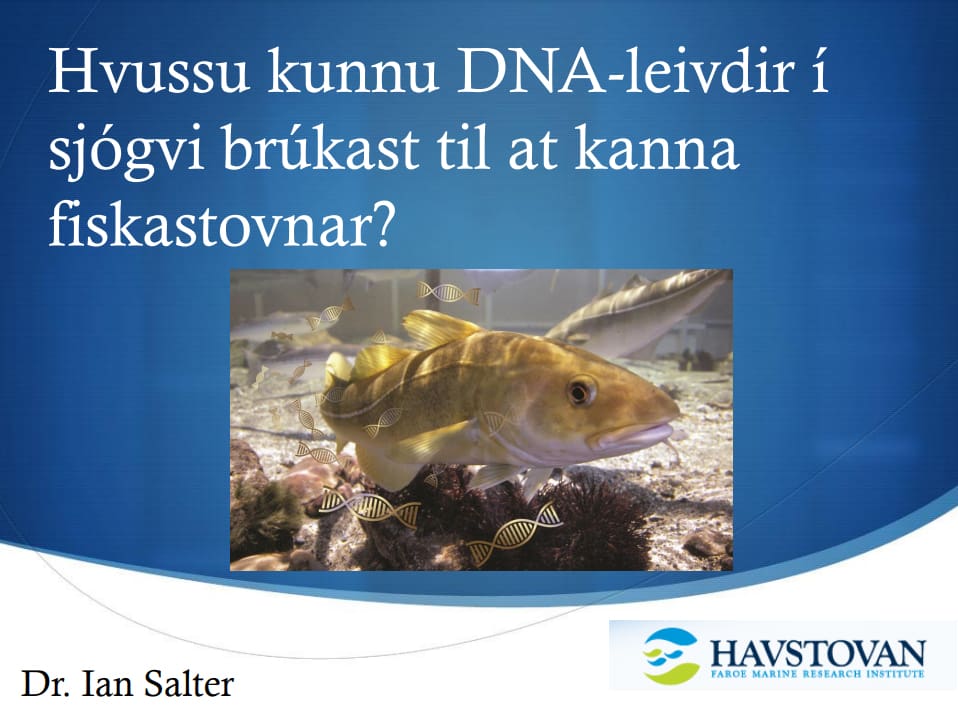 Hvussu kunnu DNA-leivdir í sjógvi brúkast til at kanna fiskastovnar?

Dr. Ian Salter

HAVSTOVAN
FAROE MARINE RESEARCH INSTITUTE